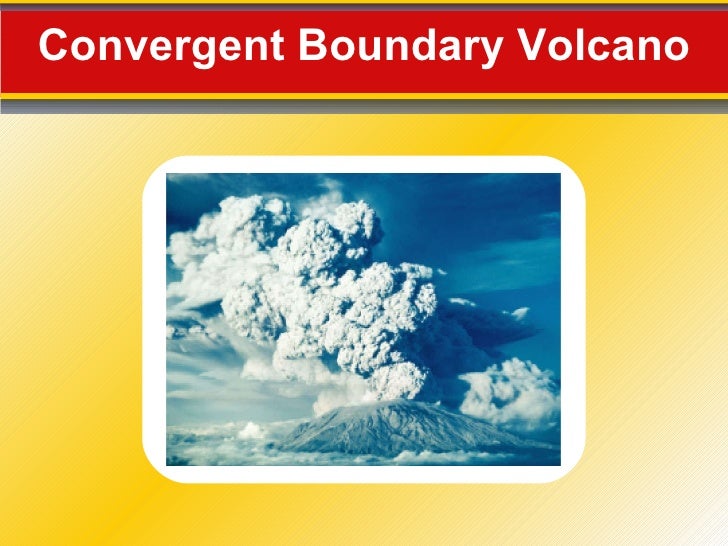 Convergent Boundary Volcano